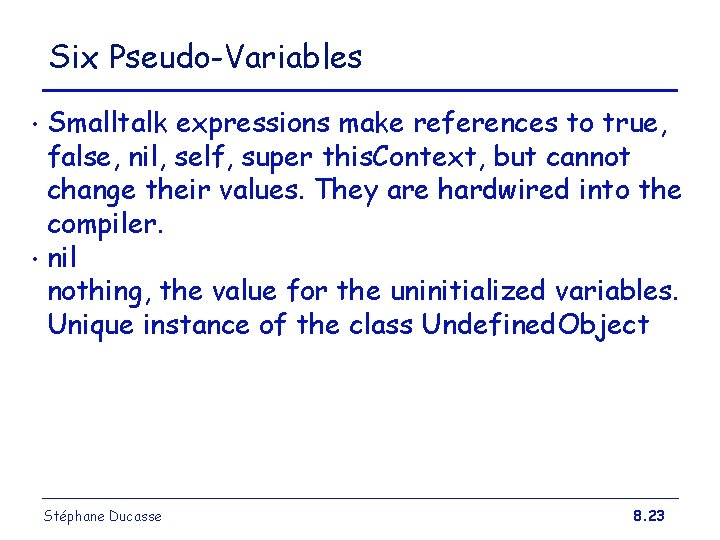 Six Pseudo-Variables

• Smalltalk expressions make references to true, false, nil, self, super thisContext, but cannot change their values. They are hardwired into the compiler.

• nil
nothing, the value for the uninitialized variables.
Unique instance of the class UndefinedObject

Stéphane Ducasse

8.23